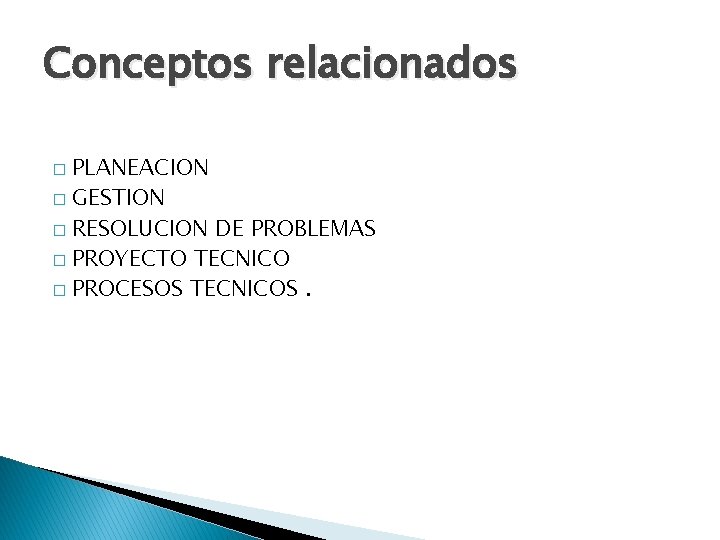 Conceptos relacionados

□ PLANEACION
□ GESTION
□ RESOLUCION DE PROBLEMAS
□ PROYECTO TECNICO
□ PROCESOS TECNICOS .